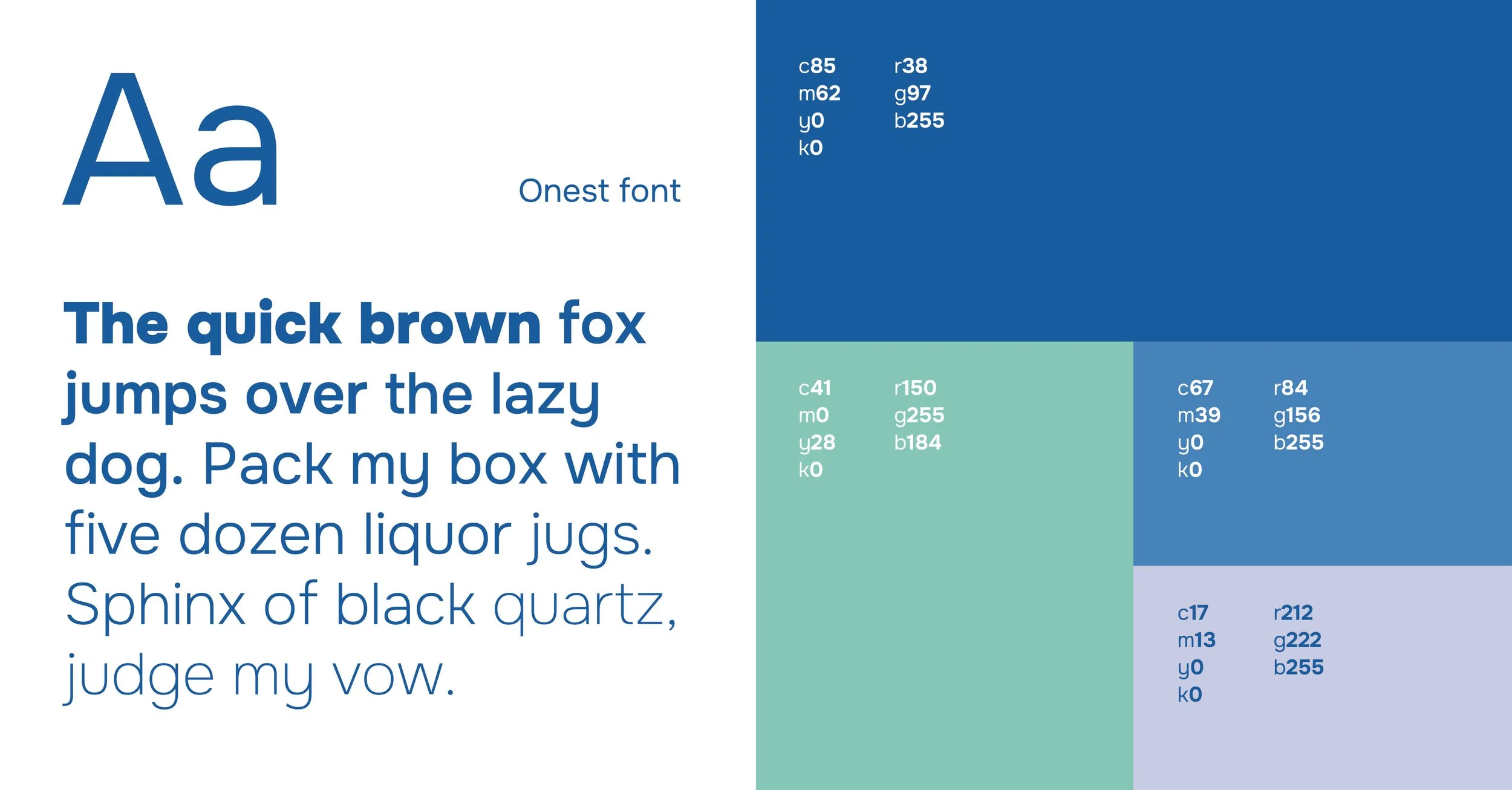 Aa

Onest font

The quick brown fox jumps over the lazy dog. Pack my box with five dozen liquor jugs. Sphinx of black quartz, judge my vow.

c85
m62
y0
k0

r38
g97
b255

c41
m0
y28
k0

r150
g255
b184

c67
m39
y0
k0

r84
g156
b255

c17
m13
y0
k0

r212
g222
b255